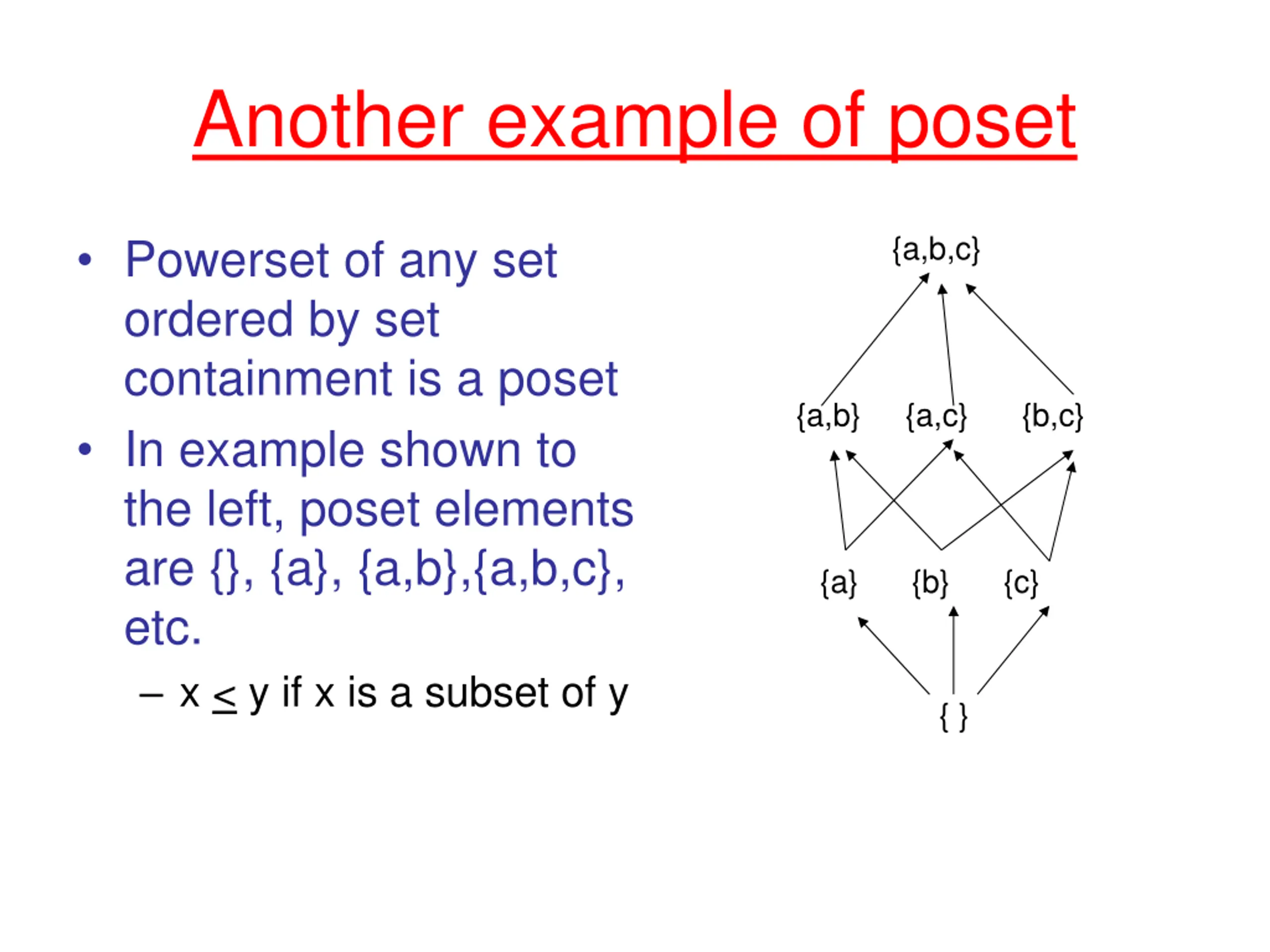 Another example of poset

• Powerset of any set ordered by set containment is a poset

• In example shown to the left, poset elements are {}, {a}, {a,b},{a,b,c}, etc.

– x $\leq$ y if x is a subset of y

{a,b,c}

{a,b} {a,c} {b,c}

{a} {b} {c}

{ }